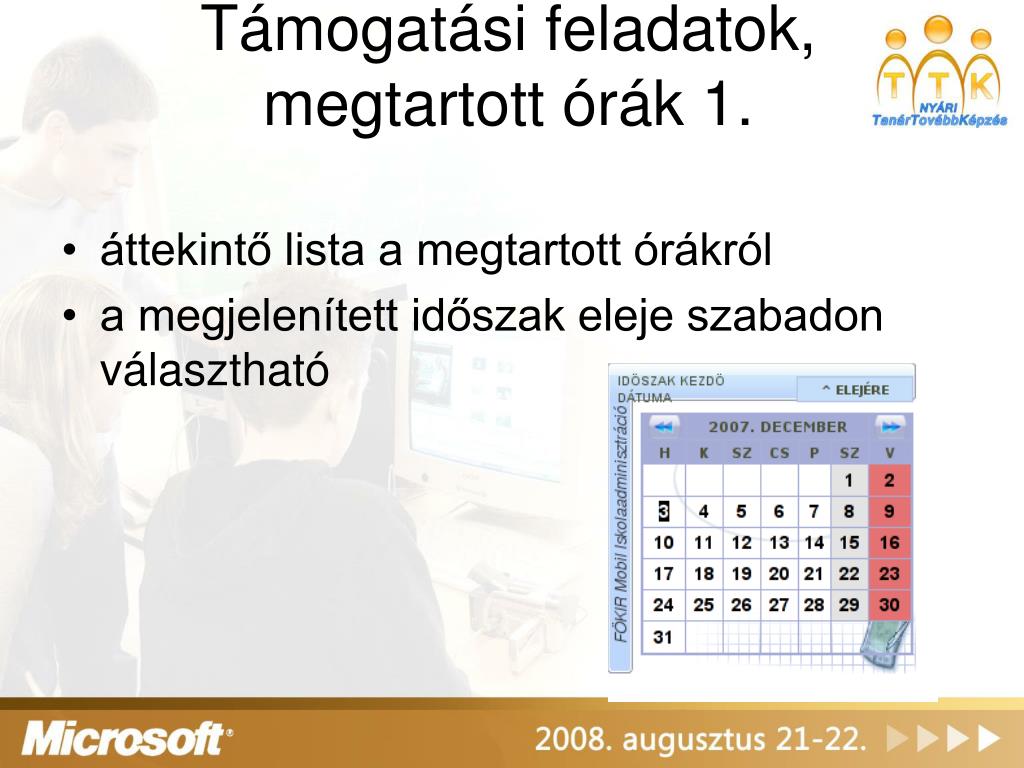 Támogatási feladatok, megtartott órák 1.

T T K
NYÁRI
TanárTovábbKépzés

• áttekintő lista a megtartott órákról
• a megjelenített időszak eleje szabadon választható

IDŐSZAK KEZDŐ DÁTUMA
^ ELEJÉRE
FŐKIR Mobil Iskolaadminisztráció
2007. DECEMBER

| H | K | SZ | CS | P | SZ | V |
|---|---|---|---|---|---|---|
| | | | | | 1 | 2 |
| 3 | 4 | 5 | 6 | 7 | 8 | 9 |
| 10 | 11 | 12 | 13 | 14 | 15 | 16 |
| 17 | 18 | 19 | 20 | 21 | 22 | 23 |
| 24 | 25 | 26 | 27 | 28 | 29 | 30 |
| 31 | | | | | | |

Microsoft®
2008. augusztus 21-22.